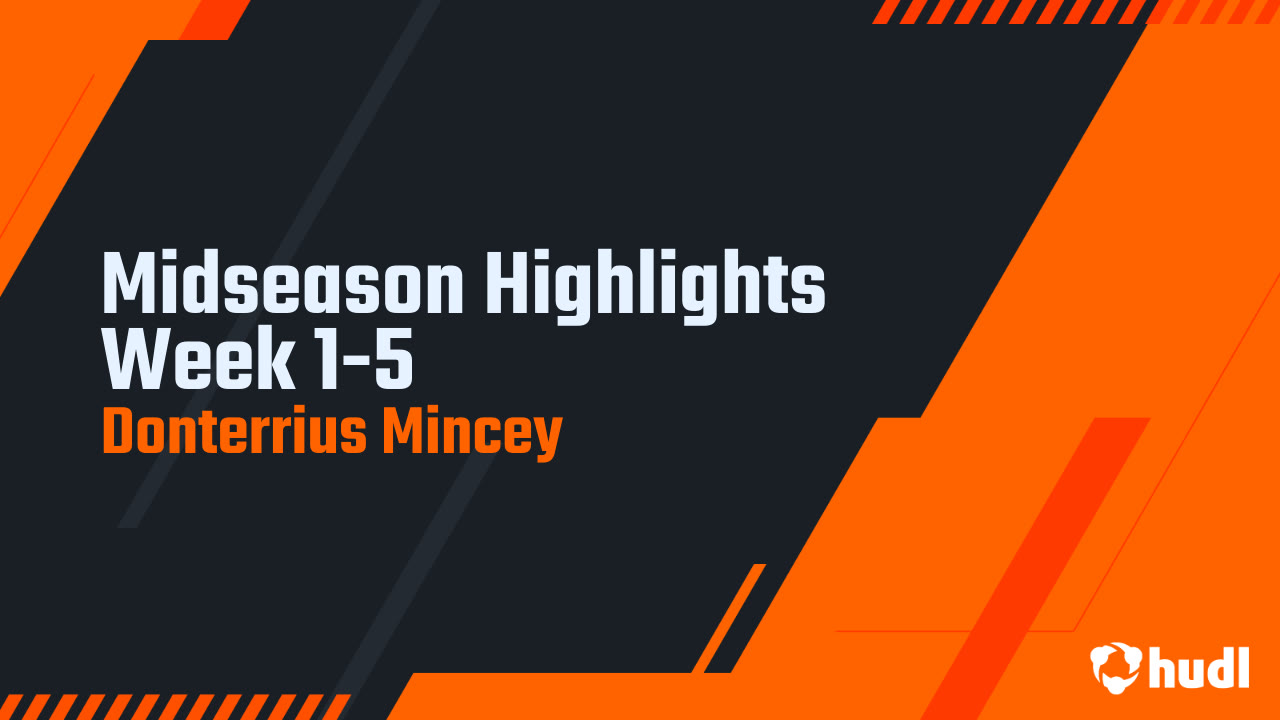 Midseason Highlights
Week 1-5
Donterrius Mincey

hudl